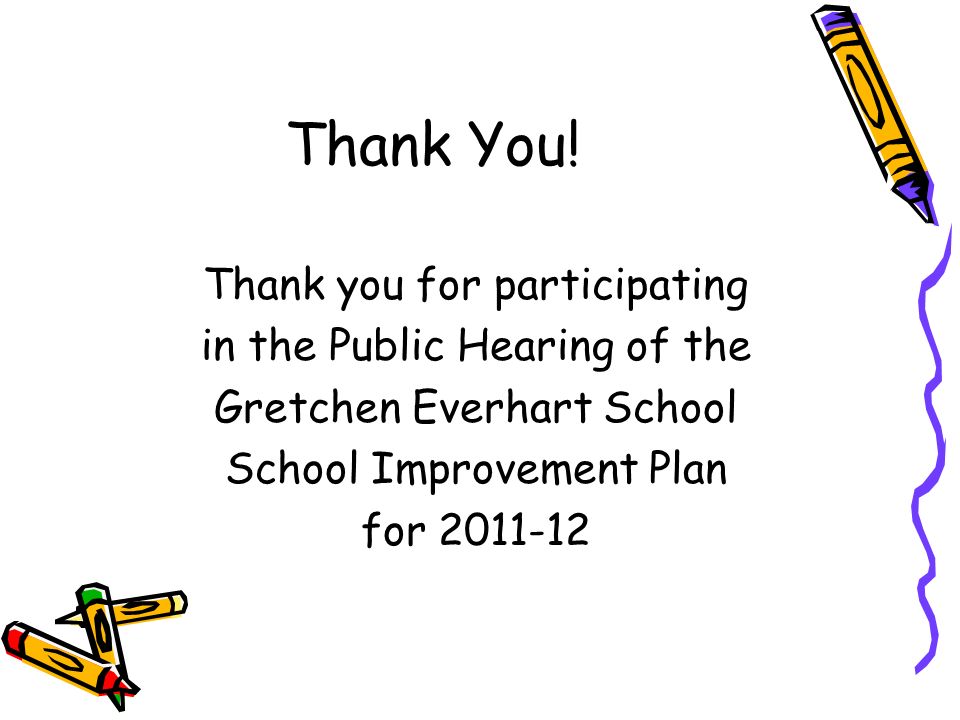 Thank You!

Thank you for participating in the Public Hearing of the Gretchen Everhart School School Improvement Plan for 2011-12